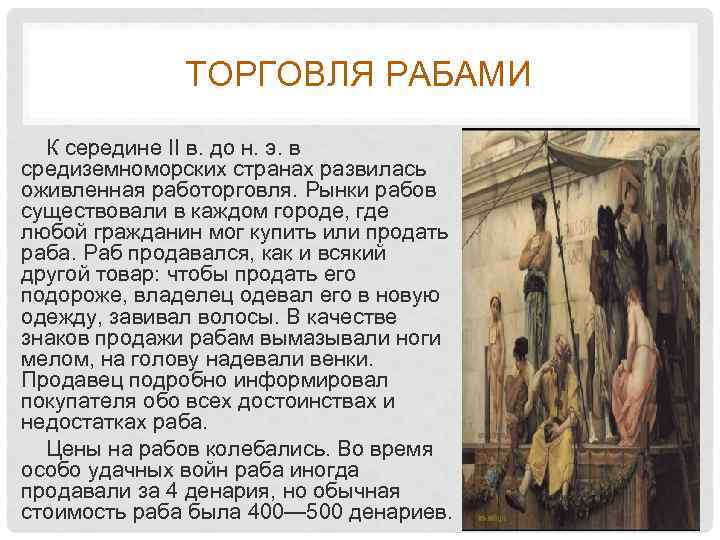 ТОРГОВЛЯ РАБАМИ

К середине II в. до н. э. в средиземноморских странах развилась оживленная работорговля. Рынки рабов существовали в каждом городе, где любой гражданин мог купить или продать раба. Раб продавался, как и всякий другой товар: чтобы продать его подороже, владелец одевал его в новую одежду, завивал волосы. В качестве знаков продажи рабам вымазывали ноги мелом, на голову надевали венки. Продавец подробно информировал покупателя обо всех достоинствах и недостатках раба.

Цены на рабов колебались. Во время особо удачных войн раба иногда продавали за 4 денария, но обычная стоимость раба была 400—500 денариев.